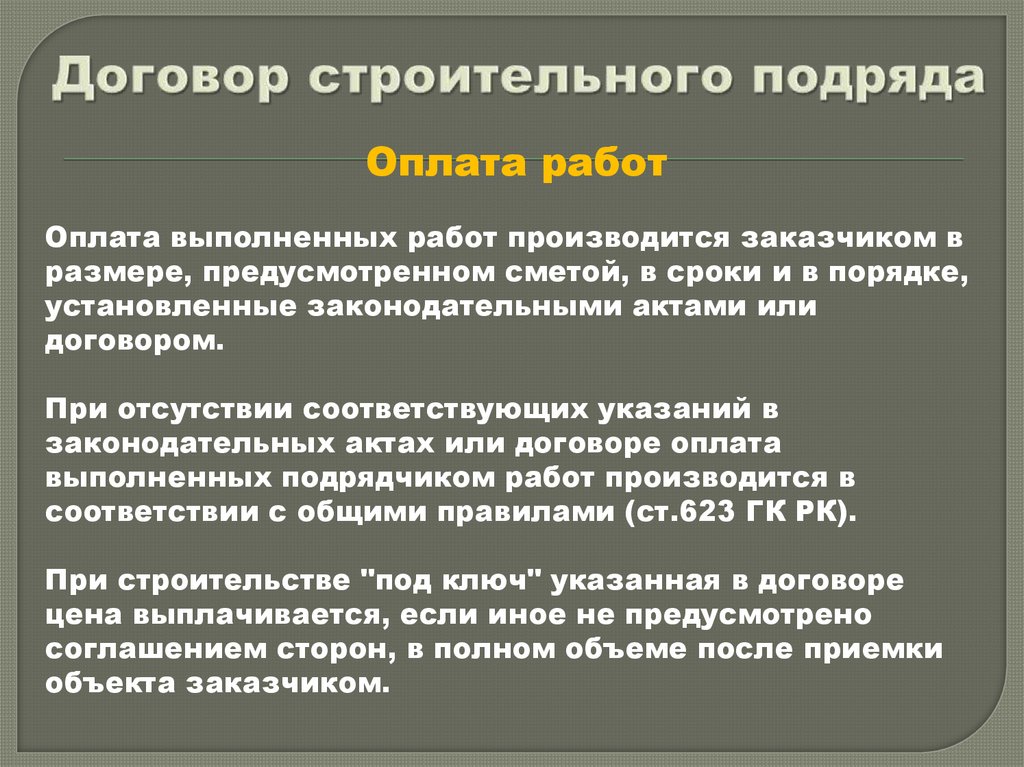 Договор строительного подряда

Оплата работ

Оплата выполненных работ производится заказчиком в размере, предусмотренном сметой, в сроки и в порядке, установленные законодательными актами или договором.

При отсутствии соответствующих указаний в законодательных актах или договоре оплата выполненных подрядчиком работ производится в соответствии с общими правилами (ст.623 ГК РК).

При строительстве "под ключ" указанная в договоре цена выплачивается, если иное не предусмотрено соглашением сторон, в полном объеме после приемки объекта заказчиком.